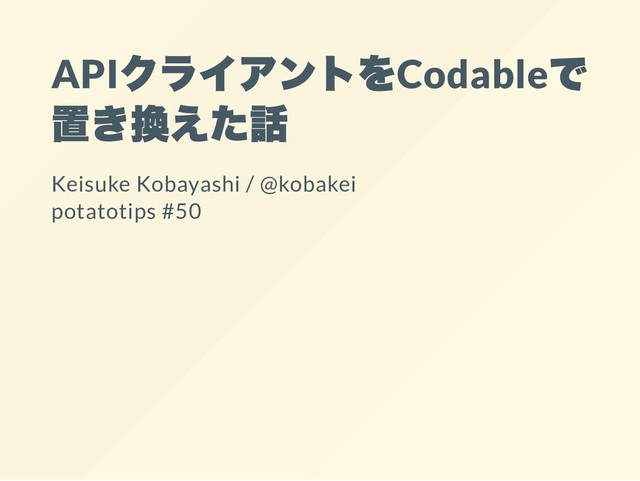 APIクライアントをCodableで置き換えた話

Keisuke Kobayashi / @kobakei
potatotips #50